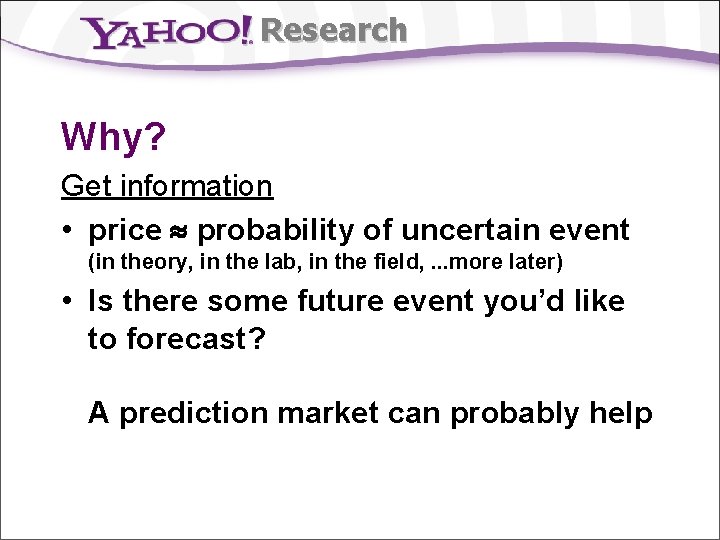 YAHOO! Research

Why?

Get information

• price $\approx$ probability of uncertain event (in theory, in the lab, in the field, ...more later)

• Is there some future event you'd like to forecast?

A prediction market can probably help